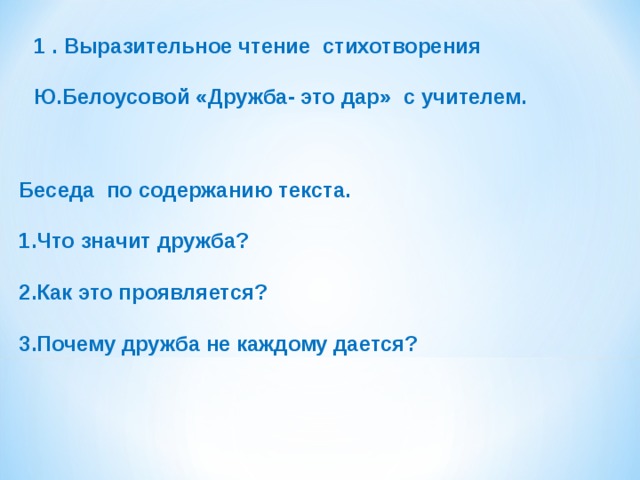 1 . Выразительное чтение стихотворения

Ю.Белоусовой «Дружба- это дар» с учителем.

Беседа по содержанию текста.

1.Что значит дружба?

2.Как это проявляется?

3.Почему дружба не каждому дается?